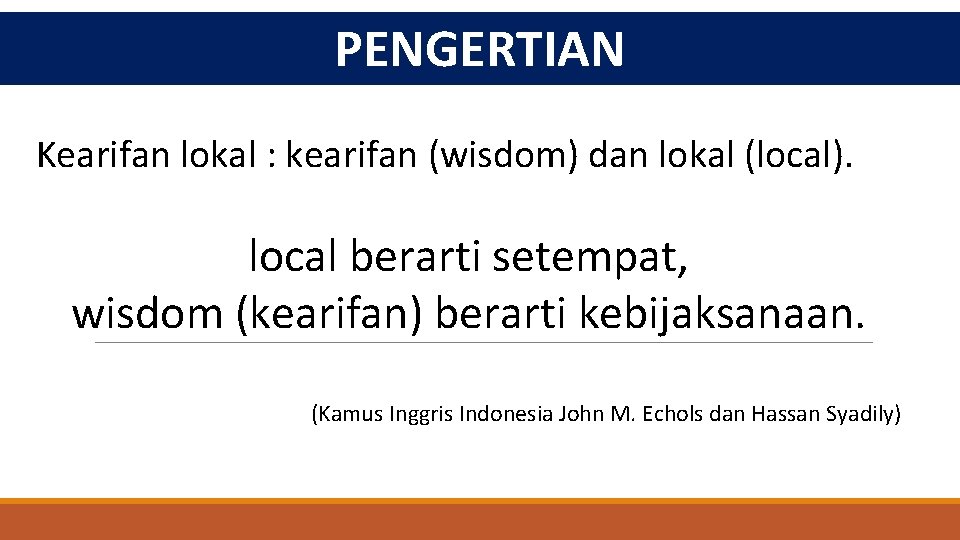 PENGERTIAN

Kearifan lokal : kearifan (wisdom) dan lokal (local).

local berarti setempat,
wisdom (kearifan) berarti kebijaksanaan.

(Kamus Inggris Indonesia John M. Echols dan Hassan Syadily)